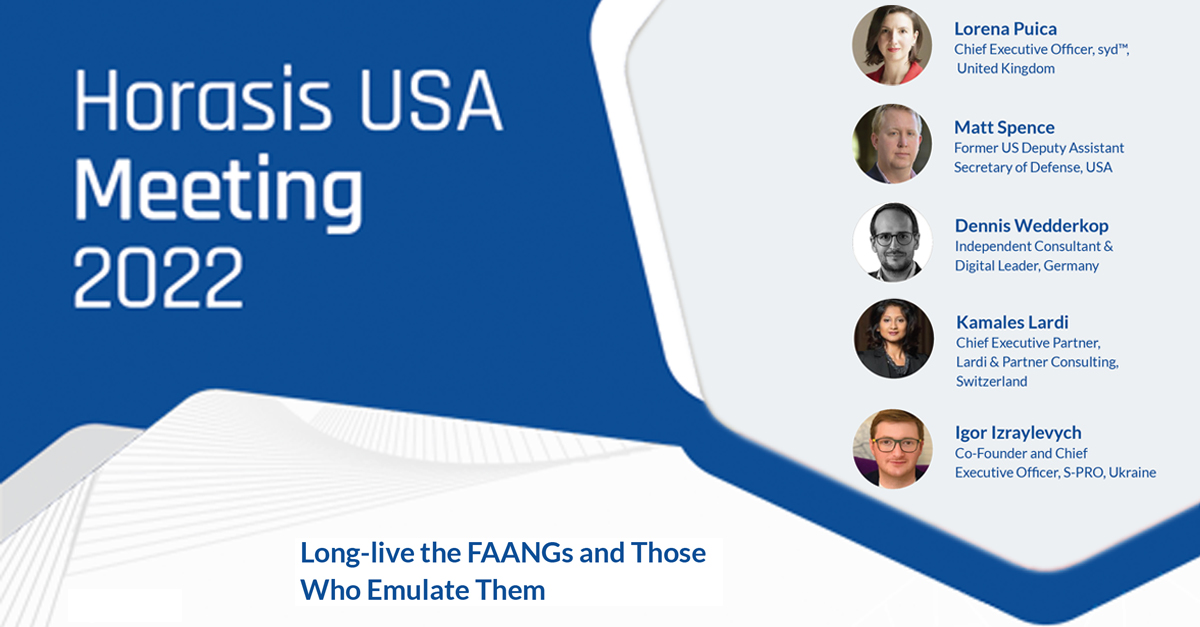 Horasis USA Meeting 2022

Lorena Puica
Chief Executive Officer, syd™, United Kingdom

Matt Spence
Former US Deputy Assistant Secretary of Defense, USA

Dennis Wedderkop
Independent Consultant & Digital Leader, Germany

Kamales Lardi
Chief Executive Partner, Lardi & Partner Consulting, Switzerland

Igor Izraylevych
Co-Founder and Chief Executive Officer, S-PRO, Ukraine

Long-live the FAANGs and Those Who Emulate Them